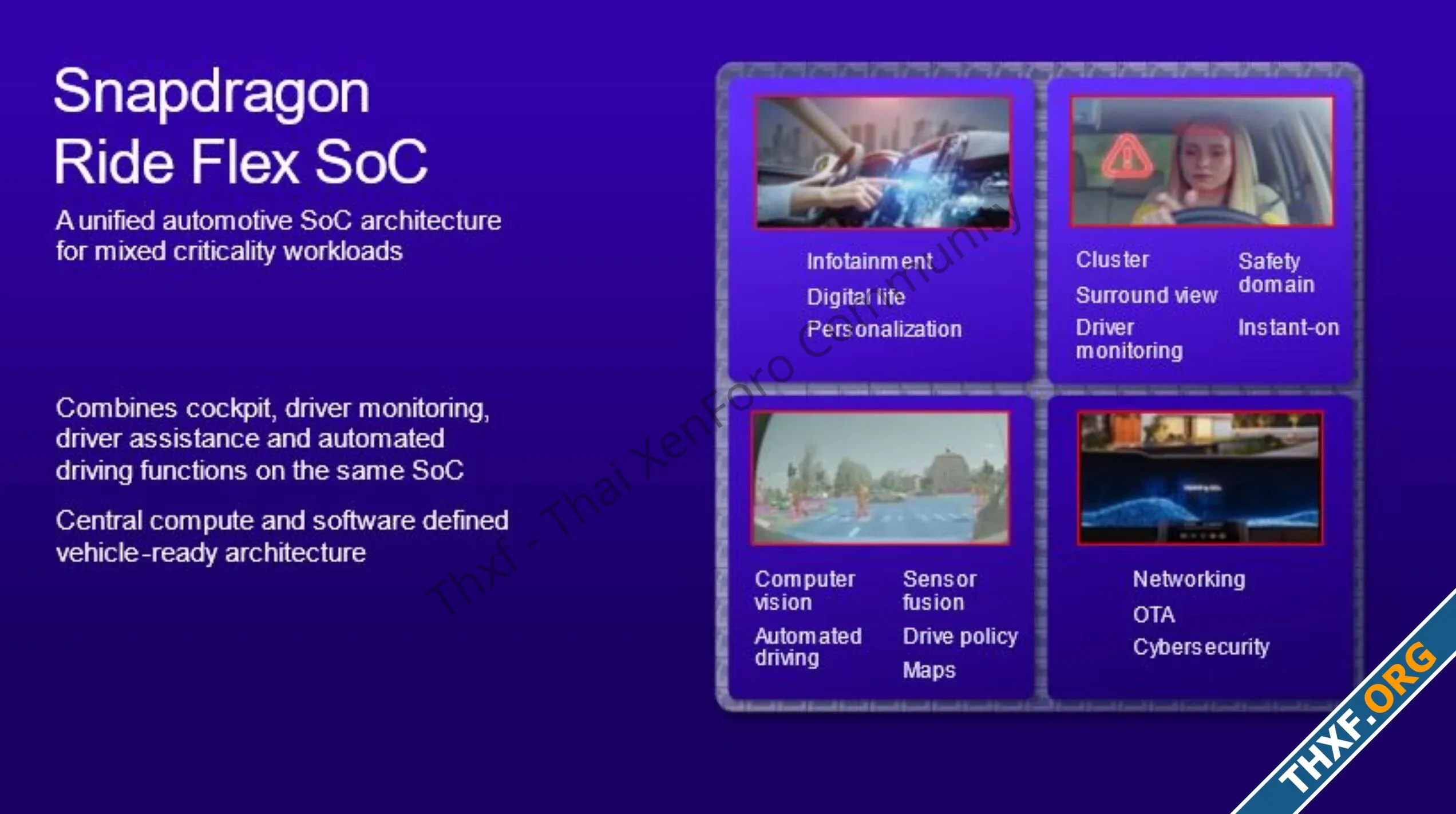 Snapdragon Ride Flex SoC

A unified automotive SoC architecture for mixed criticality workloads

Combines cockpit, driver monitoring, driver assistance and automated driving functions on the same SoC

Central compute and software defined vehicle-ready architecture

Infotainment
Digital life
Personalization

Cluster
Surround view
Driver monitoring

Safety domain
Instant-on

Computer vision
Automated driving

Sensor fusion
Drive policy
Maps

Networking
OTA
Cybersecurity

Thxf - Thai XenForo Community

THXF.ORG